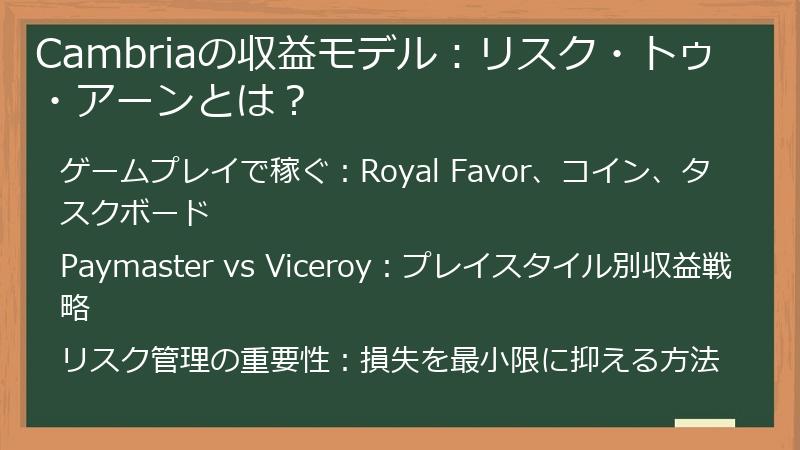 Cambriaの収益モデル：リスク・トゥ・アーンとは？

ゲームプレイで稼ぐ：Royal Favor、コイン、タスクボード

Paymaster vs Viceroy：プレイスタイル別収益戦略

リスク管理の重要性：損失を最小限に抑える方法